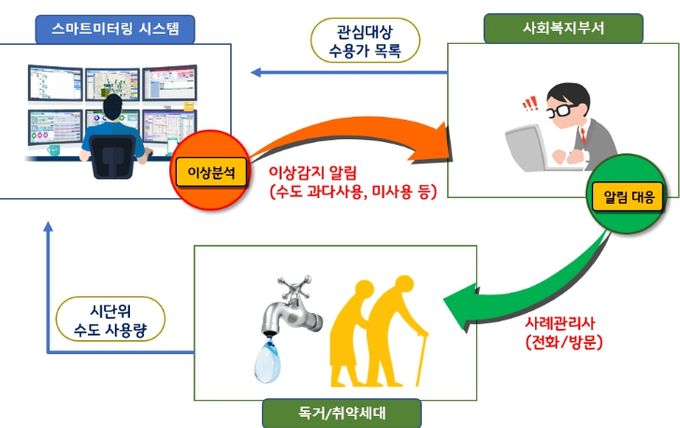 스마트미터링 시스템

관심대상
수용가 목록

사회복지부서

이상분석

이상감지 알림
(수도 과다사용, 미사용 등)

알림 대응

시단위
수도 사용량

사례관리사
(전화/방문)

독거/취약세대